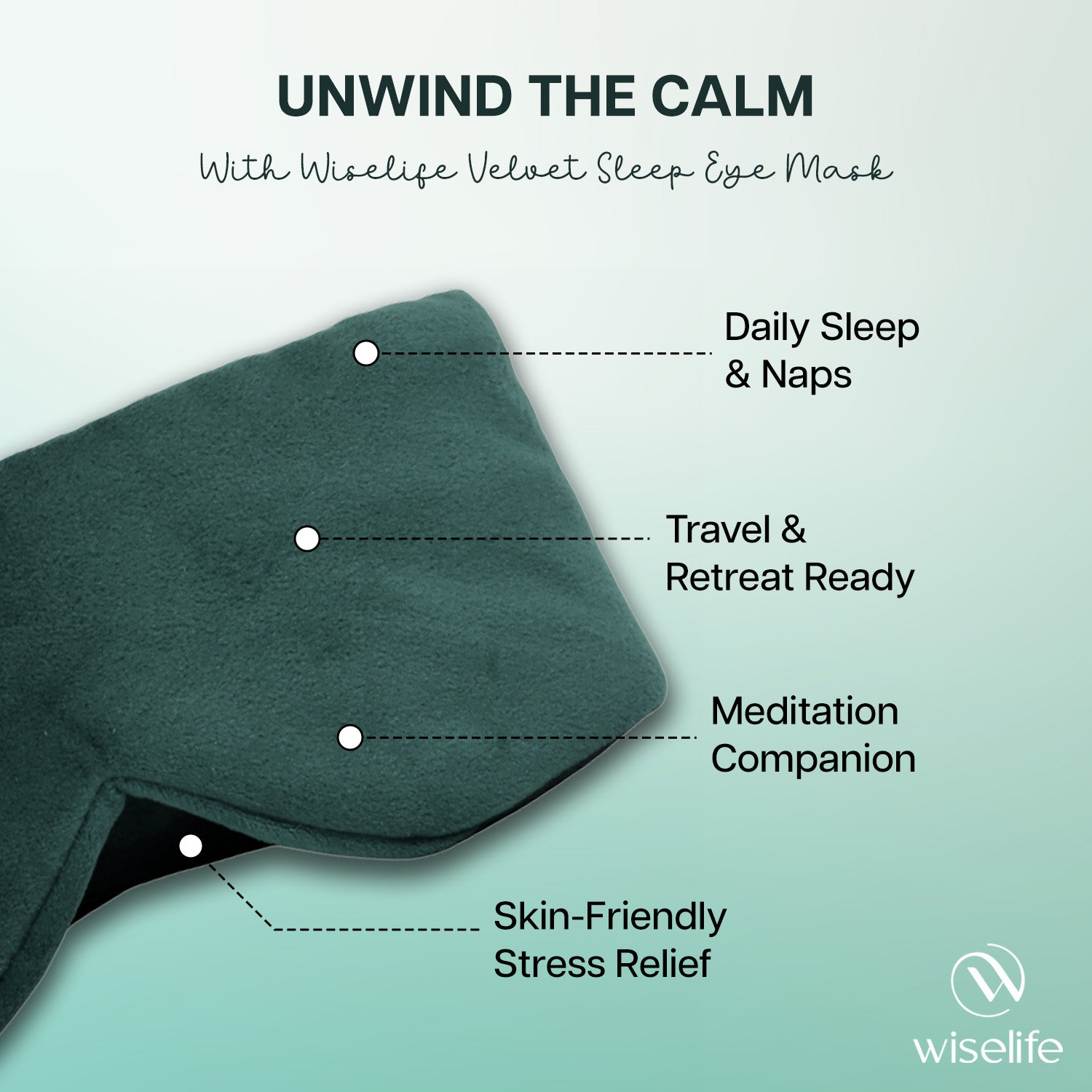 UNWIND THE CALM

With Wiselife Velvet Sleep Eye Mask

Daily Sleep & Naps

Travel & Retreat Ready

Meditation Companion

Skin-Friendly Stress Relief

wiselife